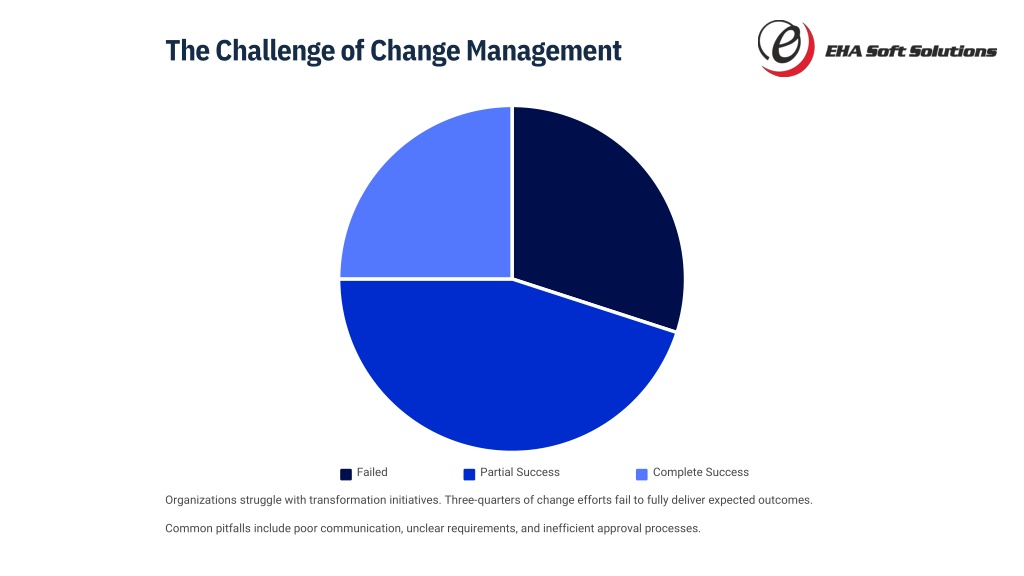 The Challenge of Change Management

EHA Soft Solutions

Failed
Partial Success
Complete Success

Organizations struggle with transformation initiatives. Three-quarters of change efforts fail to fully deliver expected outcomes.

Common pitfalls include poor communication, unclear requirements, and inefficient approval processes.